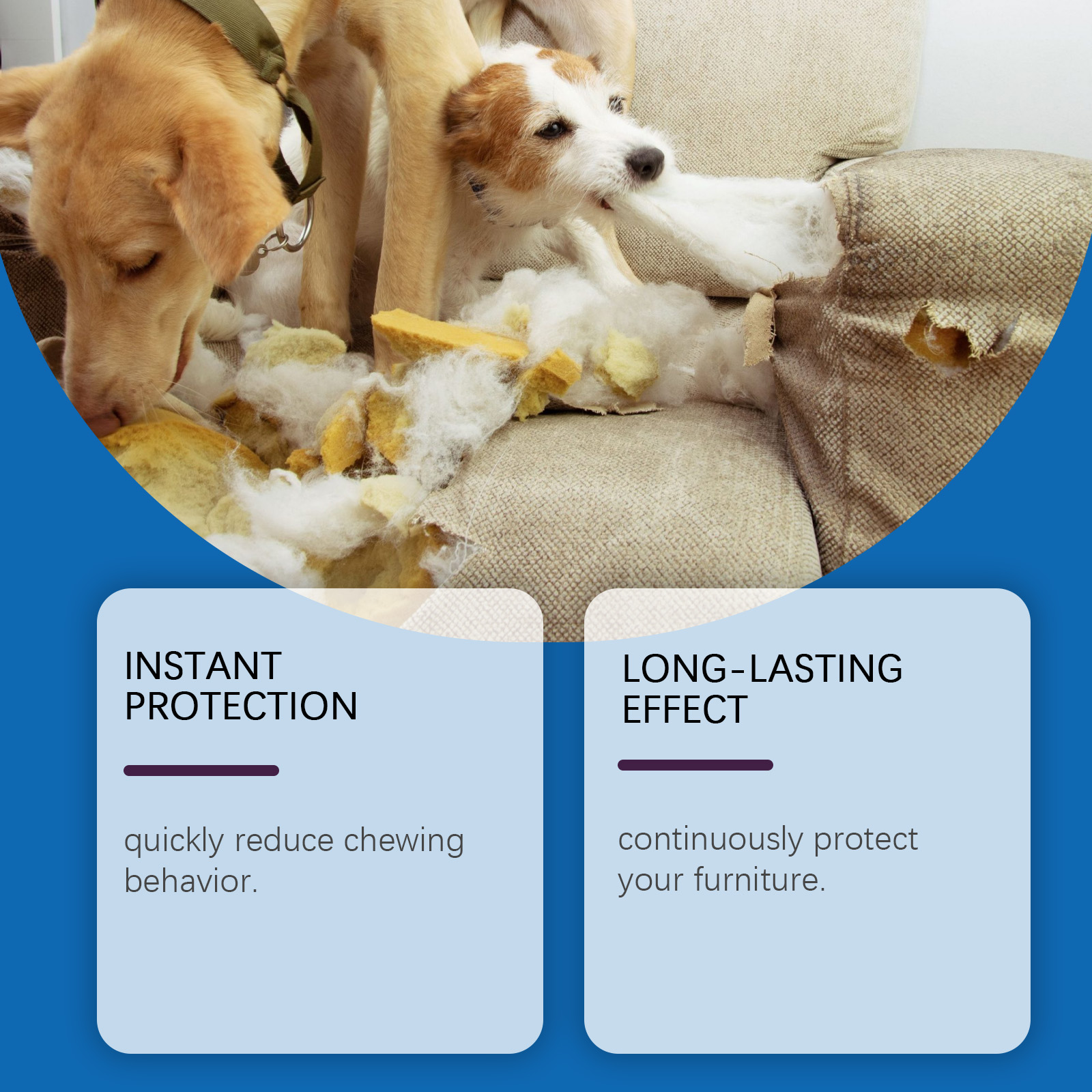 INSTANT PROTECTION

quickly reduce chewing behavior.

LONG-LASTING EFFECT

continuously protect your furniture.